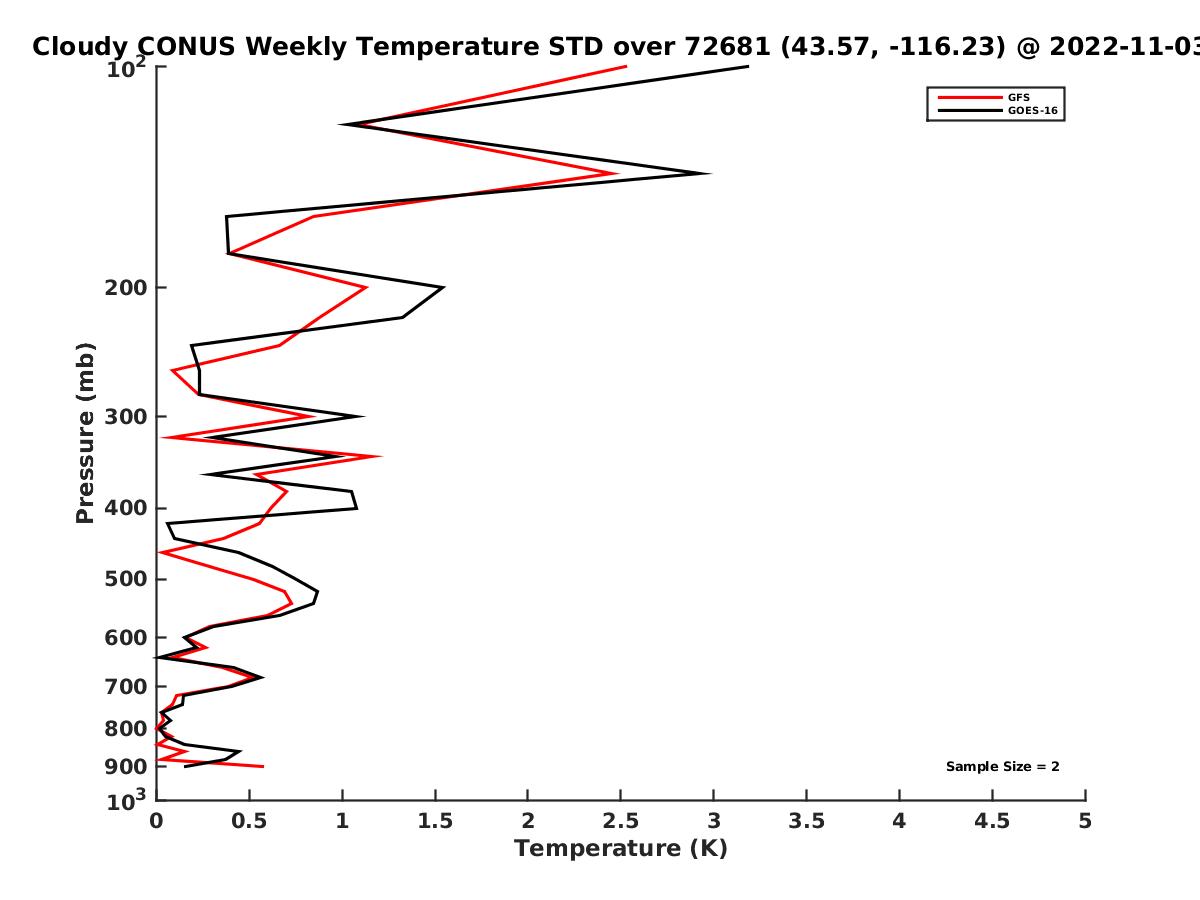 Cloudy CONUS Weekly Temperature STD over 72681 (43.57, -116.23) @ 2022-11-03

GFS
GOES-16

Pressure (mb)

$10^2$
200
300
400
500
600
700
800
900
$10^3$

Sample Size = 2

0 0.5 1 1.5 2 2.5 3 3.5 4 4.5 5

Temperature (K)